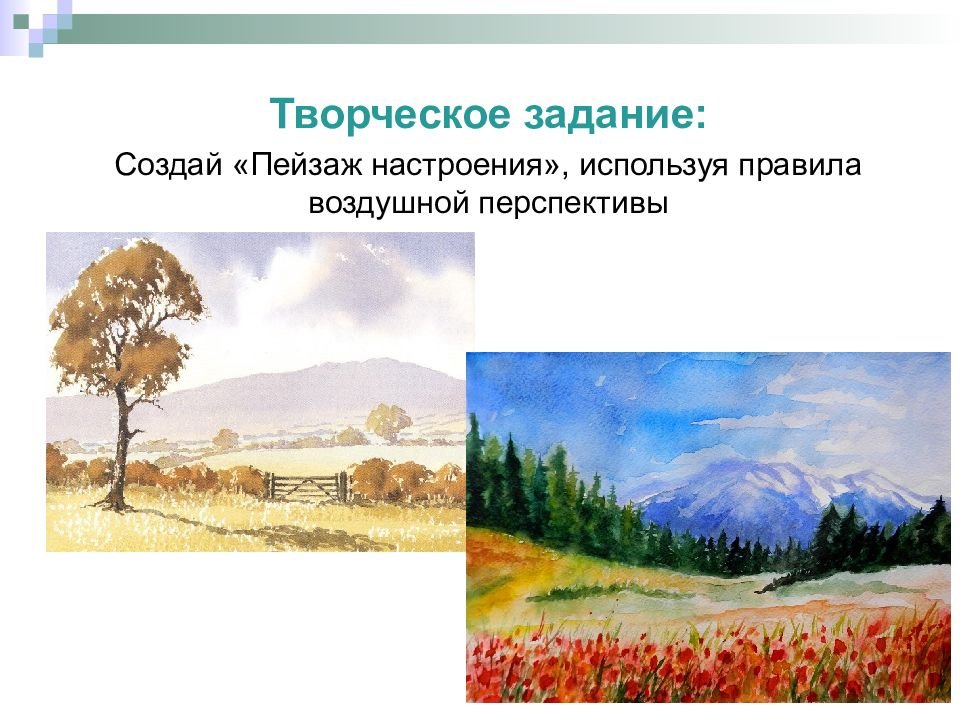 Творческое задание:

Создай «Пейзаж настроения», используя правила воздушной перспективы